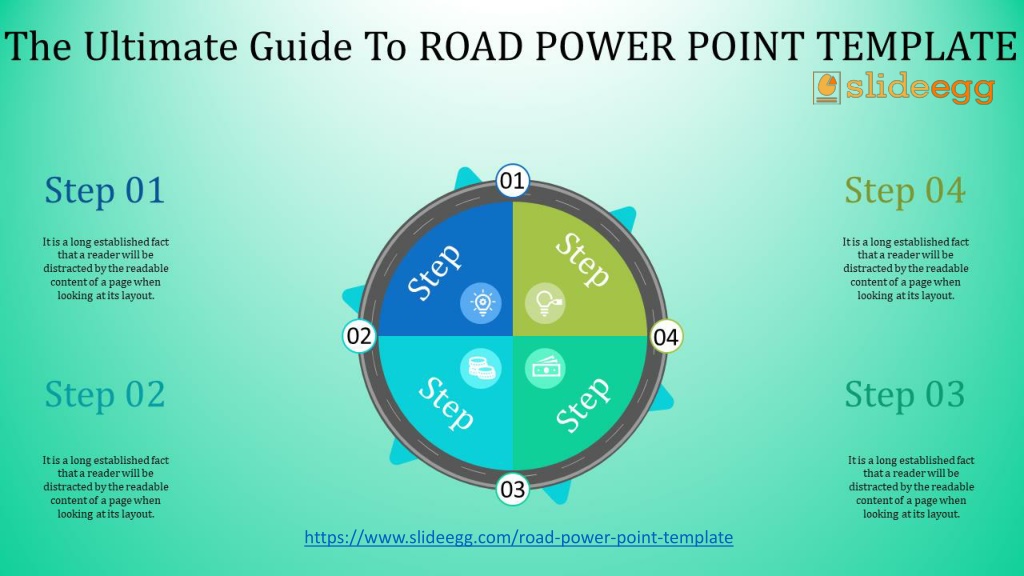 The Ultimate Guide To ROAD POWER POINT TEMPLATE

slideegg

Step 01

It is a long established fact that a reader will be distracted by the readable content of a page when looking at its layout.

Step 02

It is a long established fact that a reader will be distracted by the readable content of a page when looking at its layout.

01

Step

Step

02

04

Step

Step

03

Step 04

It is a long established fact that a reader will be distracted by the readable content of a page when looking at its layout.

Step 03

It is a long established fact that a reader will be distracted by the readable content of a page when looking at its layout.

https://www.slideegg.com/road-power-point-template